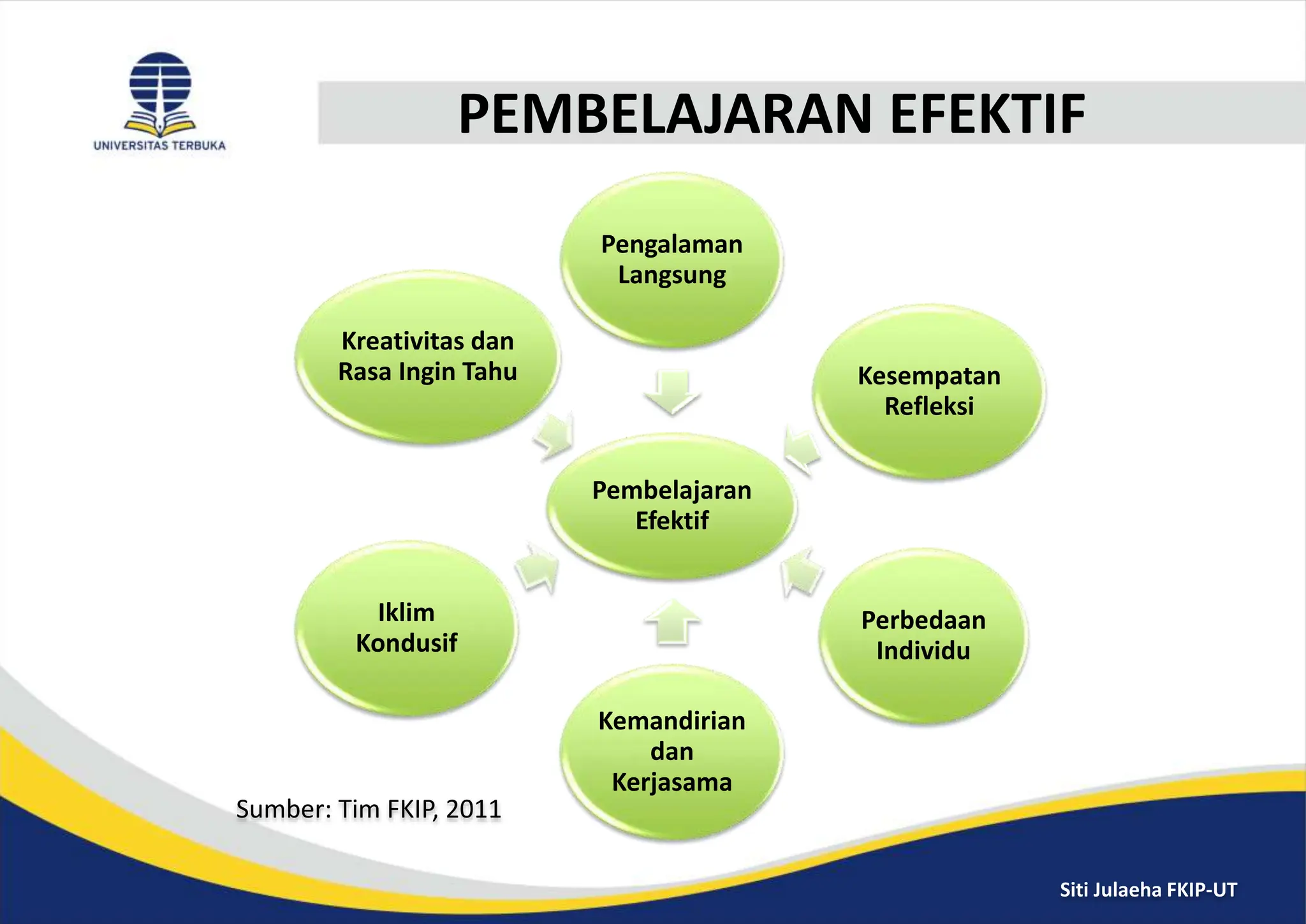 UNIVERSITAS TERBUKA

PEMBELAJARAN EFEKTIF

Pengalaman Langsung

Kreativitas dan Rasa Ingin Tahu

Kesempatan Refleksi

Pembelajaran Efektif

Iklim Kondusif

Perbedaan Individu

Kemandirian dan Kerjasama

Sumber: Tim FKIP, 2011

Siti Julaeha FKIP-UT